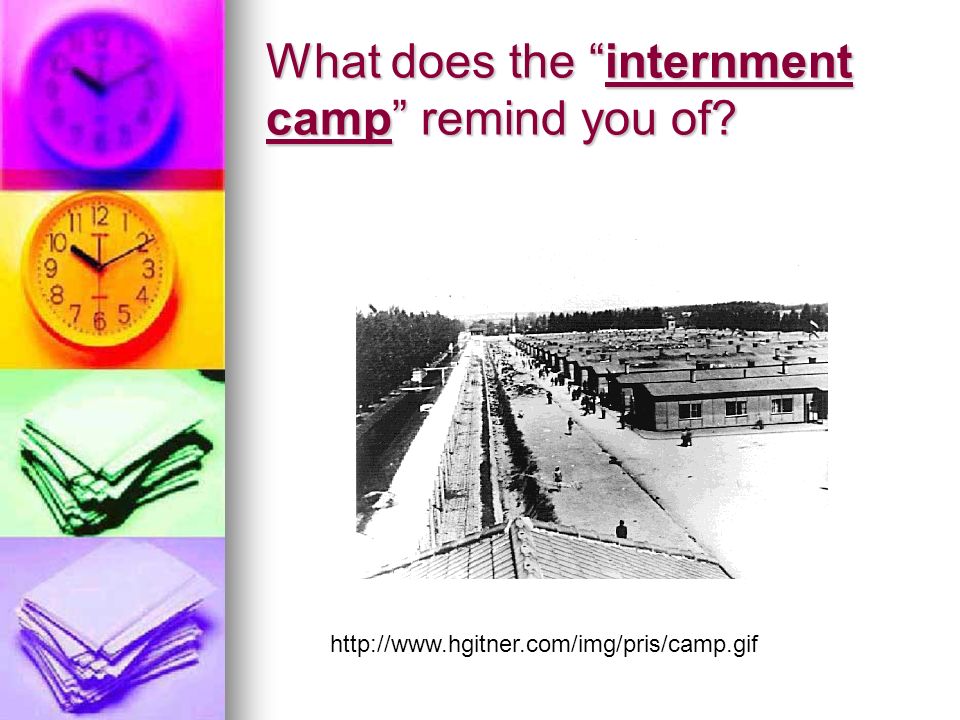 What does the “internment camp” remind you of?

http://www.hgitner.com/img/pris/camp.gif